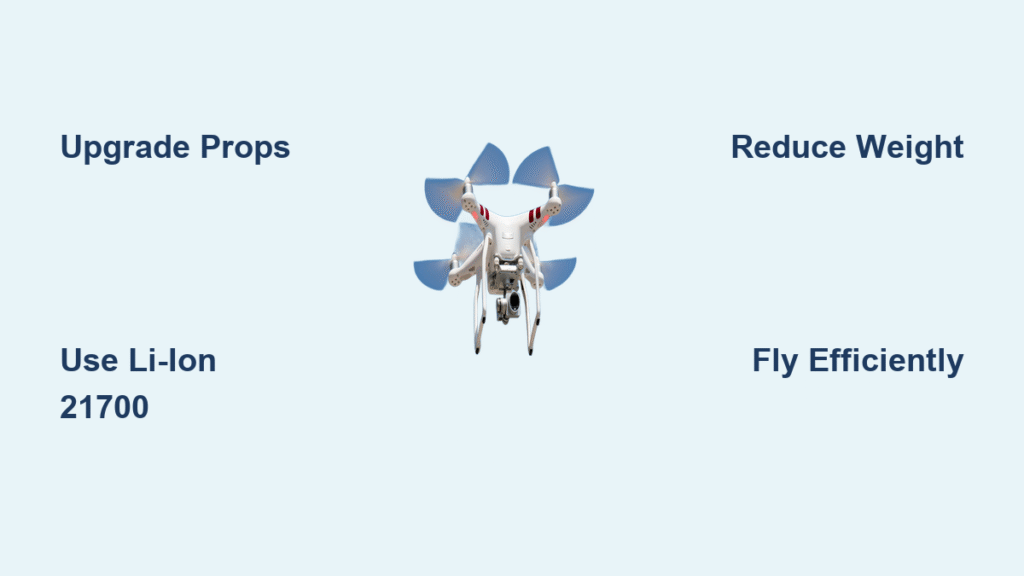 Upgrade Props

Reduce Weight

Use Li-Ion 21700

Fly Efficiently